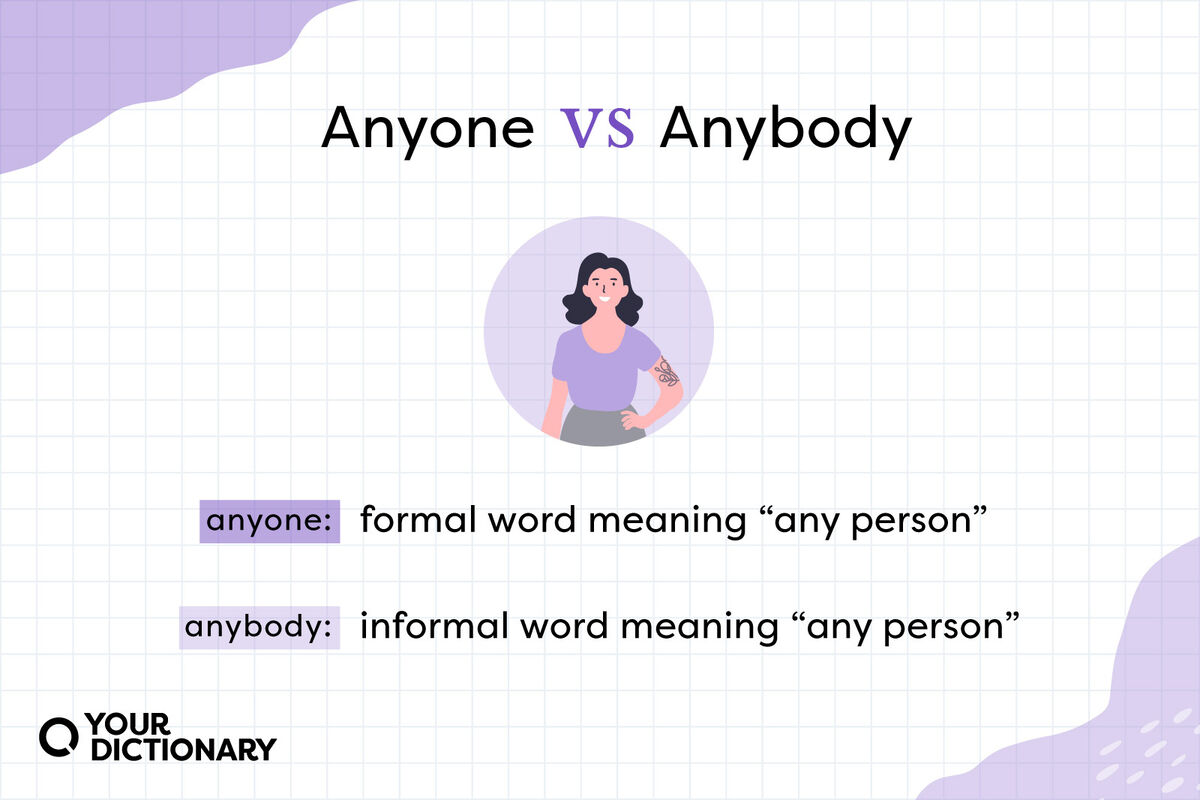 Anyone VS Anybody

anyone: formal word meaning “any person”

anybody: informal word meaning “any person”

YOUR DICTIONARY